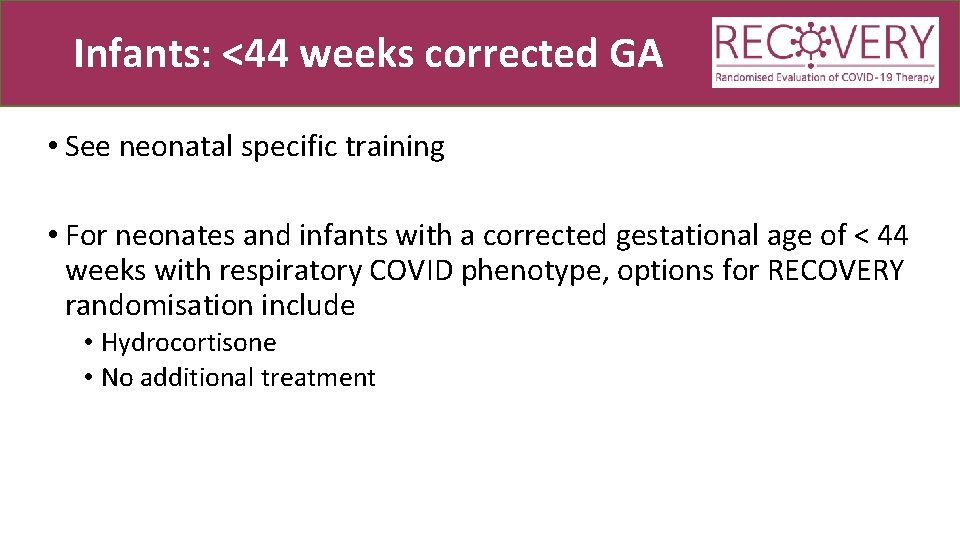 Infants: <44 weeks corrected GA

RECOVERY
Randomised Evaluation of COVID-19 Therapy

• See neonatal specific training

• For neonates and infants with a corrected gestational age of < 44 weeks with respiratory COVID phenotype, options for RECOVERY randomisation include
 • Hydrocortisone
 • No additional treatment